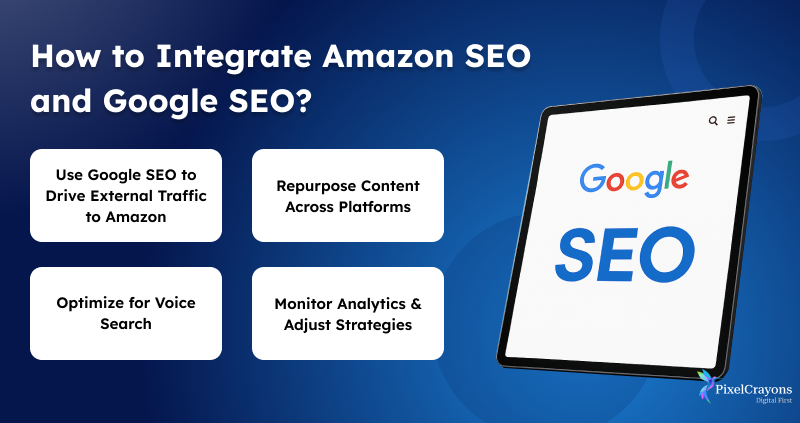 How to Integrate Amazon SEO and Google SEO?

Use Google SEO to Drive External Traffic to Amazon

Repurpose Content Across Platforms

Optimize for Voice Search

Monitor Analytics & Adjust Strategies

Google

SEO

PixelCrayons
Digital First